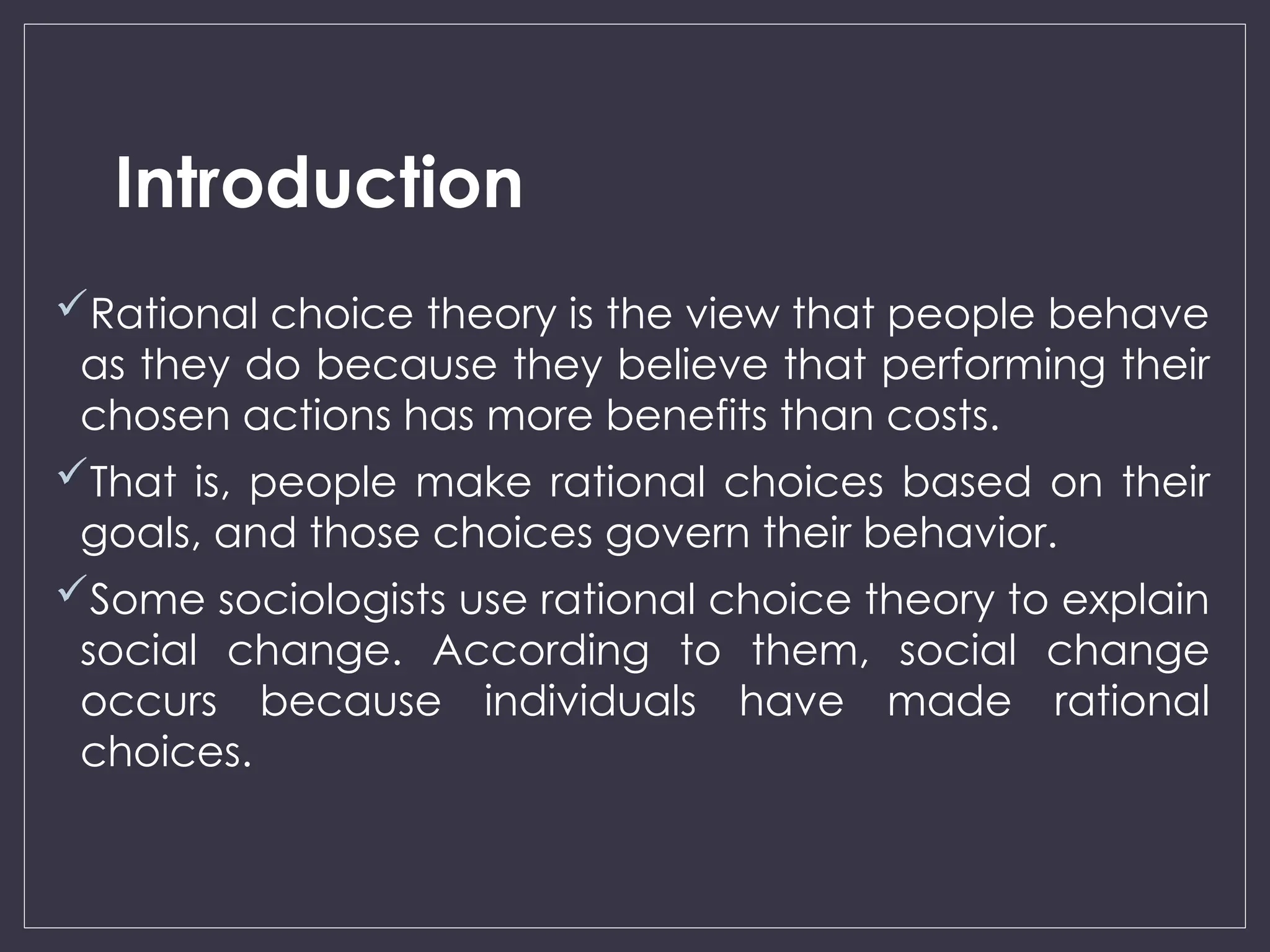 Introduction

✓Rational choice theory is the view that people behave as they do because they believe that performing their chosen actions has more benefits than costs.

✓That is, people make rational choices based on their goals, and those choices govern their behavior.

✓Some sociologists use rational choice theory to explain social change. According to them, social change occurs because individuals have made rational choices.